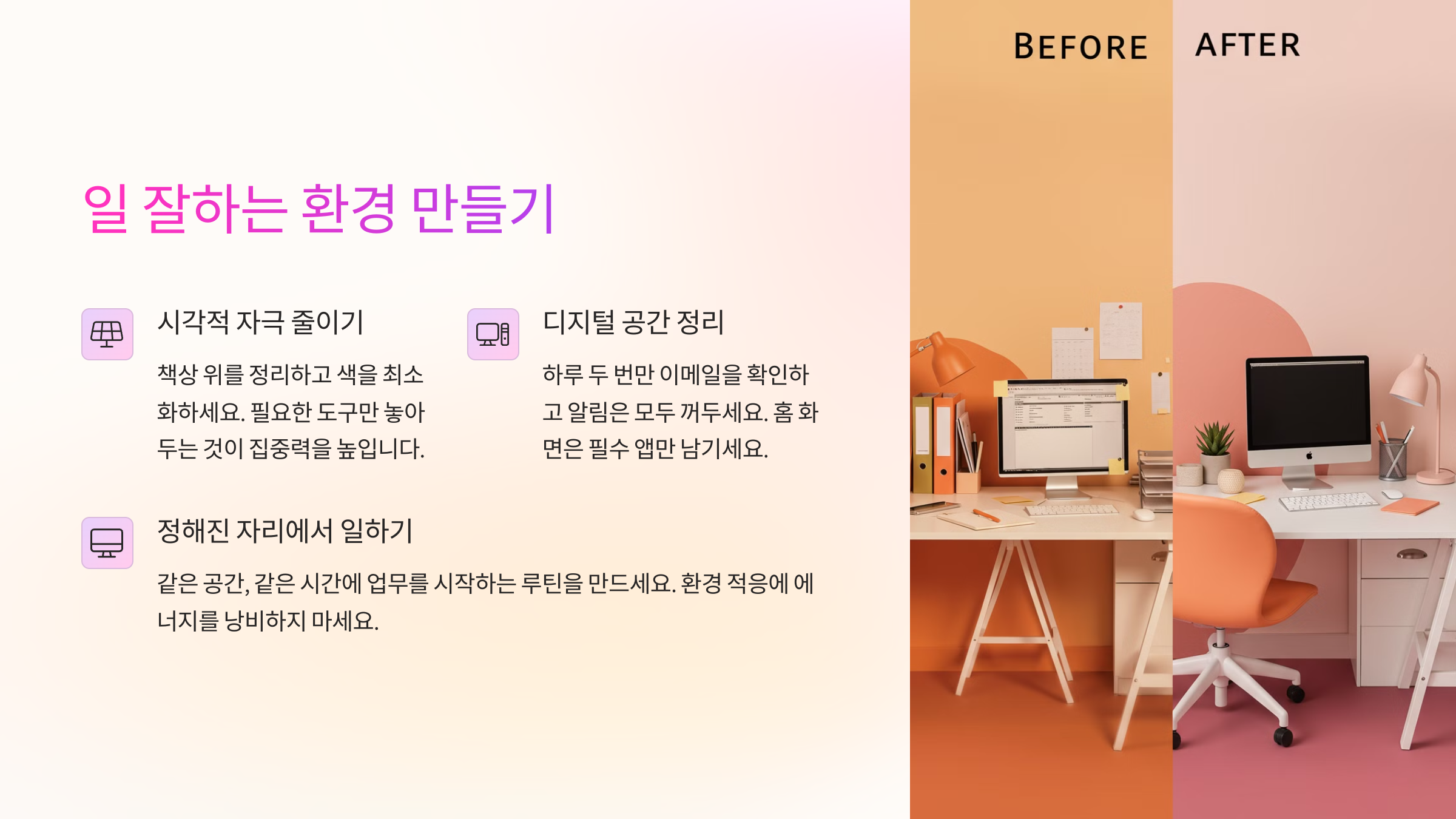 일 잘하는 환경 만들기

시각적 자극 줄이기

책상 위를 정리하고 색을 최소화하세요. 필요한 도구만 놓아두는 것이 집중력을 높입니다.

디지털 공간 정리

하루 두 번만 이메일을 확인하고 알림은 모두 꺼두세요. 홈 화면은 필수 앱만 남기세요.

정해진 자리에서 일하기

같은 공간, 같은 시간에 업무를 시작하는 루틴을 만드세요. 환경 적응에 에너지를 낭비하지 마세요.

BEFORE

AFTER